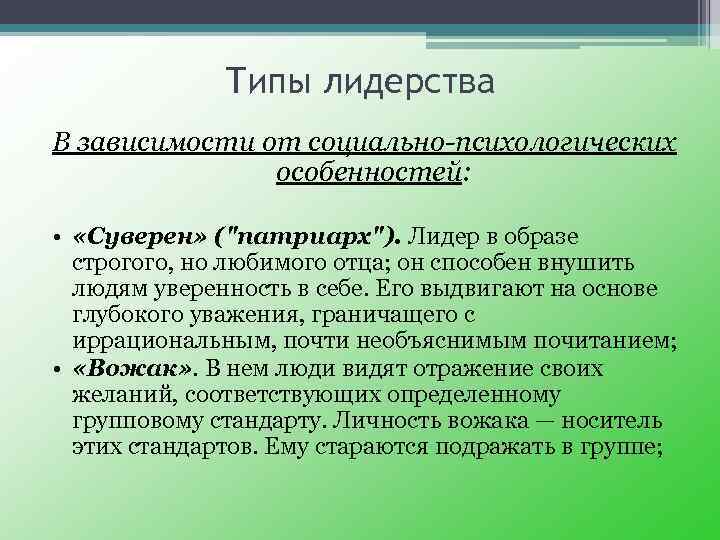 Типы лидерства

В зависимости от социально-психологических особенностей:

• «Суверен» ("патриарх"). Лидер в образе строгого, но любимого отца; он способен внушить людям уверенность в себе. Его выдвигают на основе глубокого уважения, граничащего с иррациональным, почти необъяснимым почитанием;
• «Вожак». В нем люди видят отражение своих желаний, соответствующих определенному групповому стандарту. Личность вожака — носитель этих стандартов. Ему стараются подражать в группе;